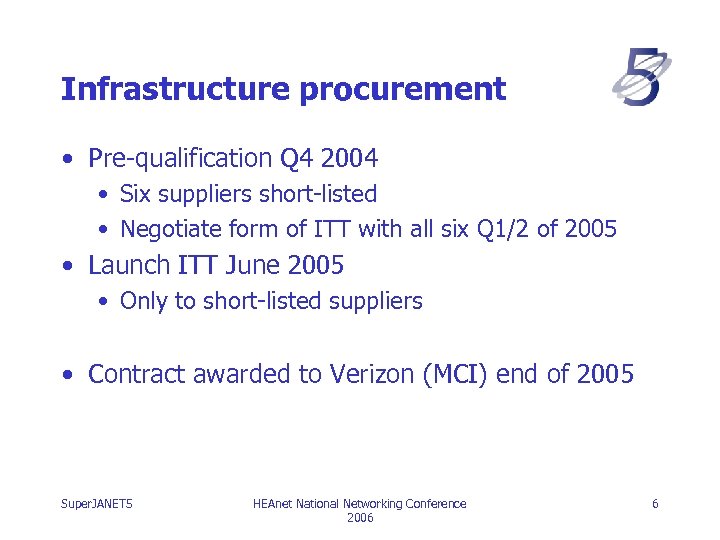 Infrastructure procurement

5

• Pre-qualification Q4 2004
  • Six suppliers short-listed
  • Negotiate form of ITT with all six Q1/2 of 2005
• Launch ITT June 2005
  • Only to short-listed suppliers

• Contract awarded to Verizon (MCI) end of 2005

SuperJANET5

HEAnet National Networking Conference 2006

6